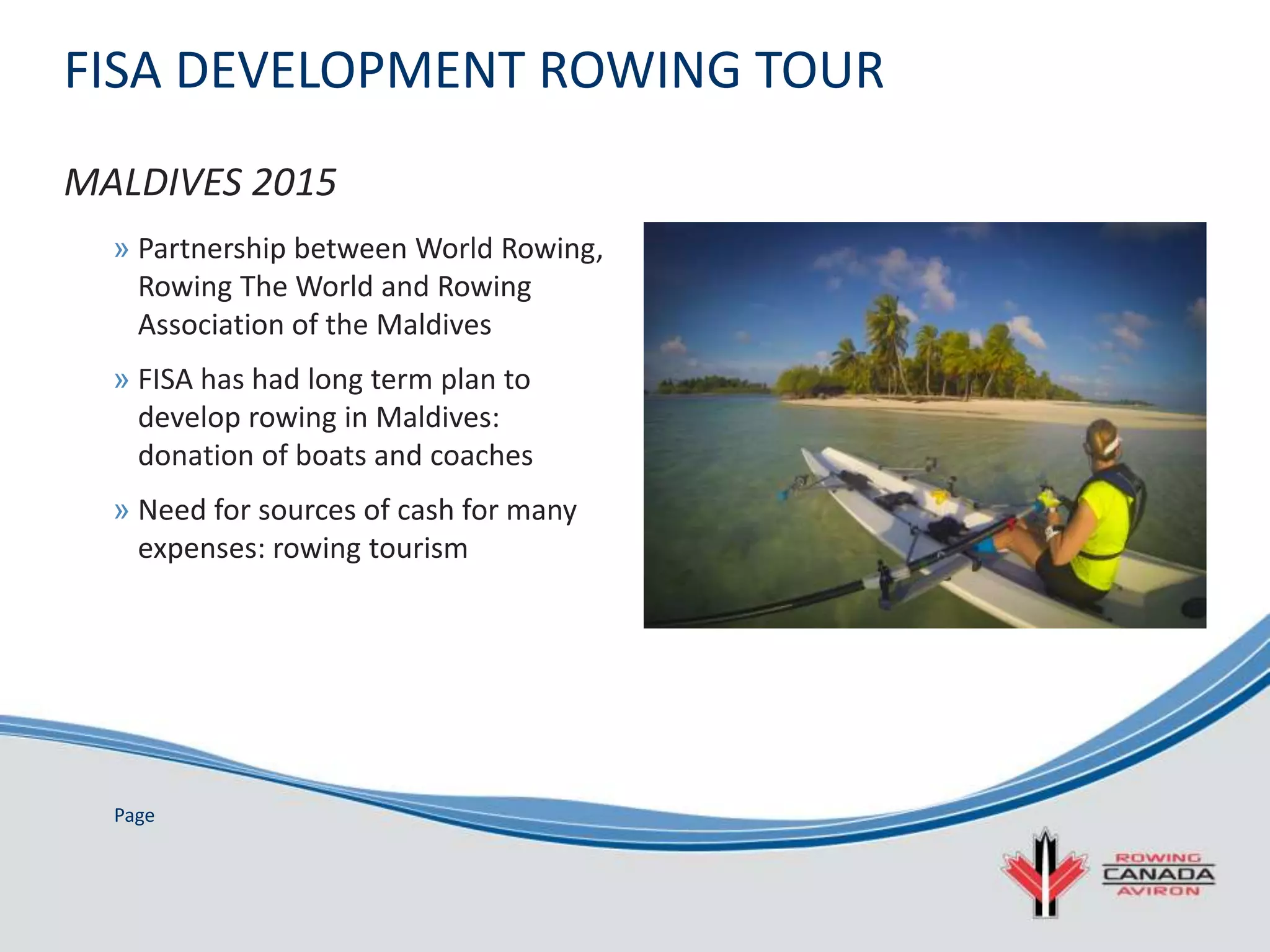 FISA DEVELOPMENT ROWING TOUR

MALDIVES 2015

» Partnership between World Rowing, Rowing The World and Rowing Association of the Maldives

» FISA has had long term plan to develop rowing in Maldives: donation of boats and coaches

» Need for sources of cash for many expenses: rowing tourism

Page

ROWING
CANADA
AVIRON